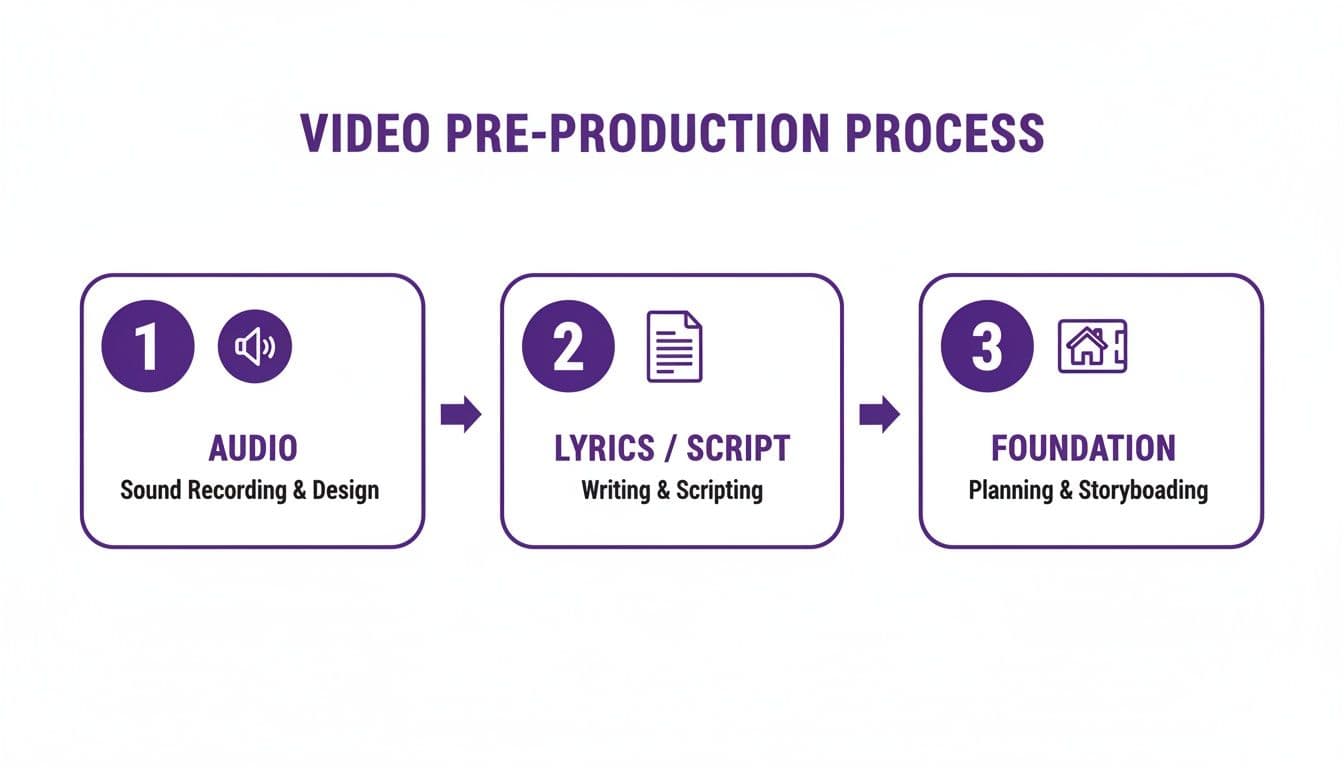 VIDEO PRE-PRODUCTION PROCESS

1

AUDIO
Sound Recording & Design

2

LYRICS / SCRIPT
Writing & Scripting

3

FOUNDATION
Planning & Storyboading